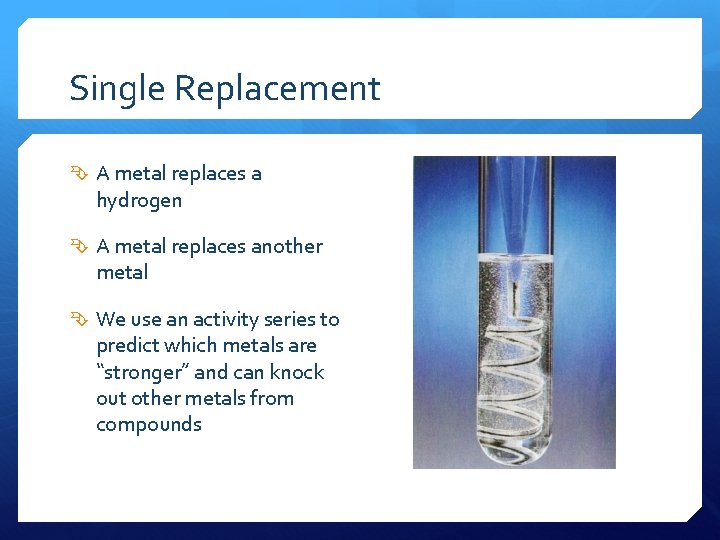 Single Replacement

A metal replaces a hydrogen

A metal replaces another metal

We use an activity series to predict which metals are “stronger” and can knock out other metals from compounds